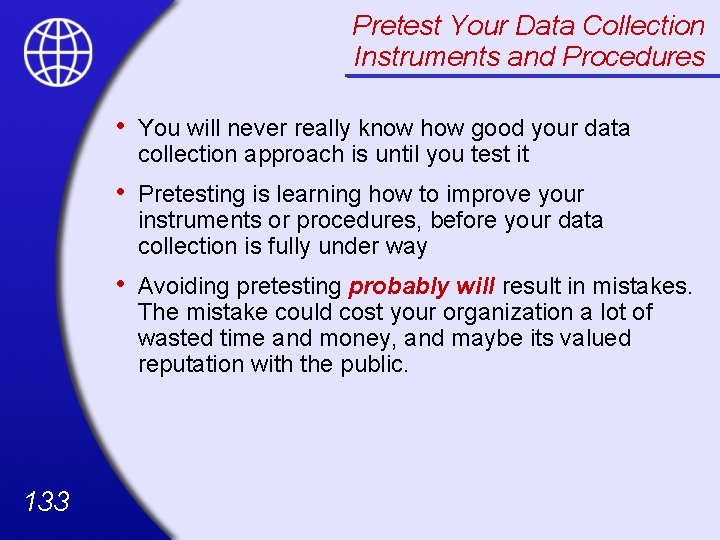 Pretest Your Data Collection Instruments and Procedures

• You will never really know how good your data collection approach is until you test it

• Pretesting is learning how to improve your instruments or procedures, before your data collection is fully under way

• Avoiding pretesting probably will result in mistakes. The mistake could cost your organization a lot of wasted time and money, and maybe its valued reputation with the public.

133